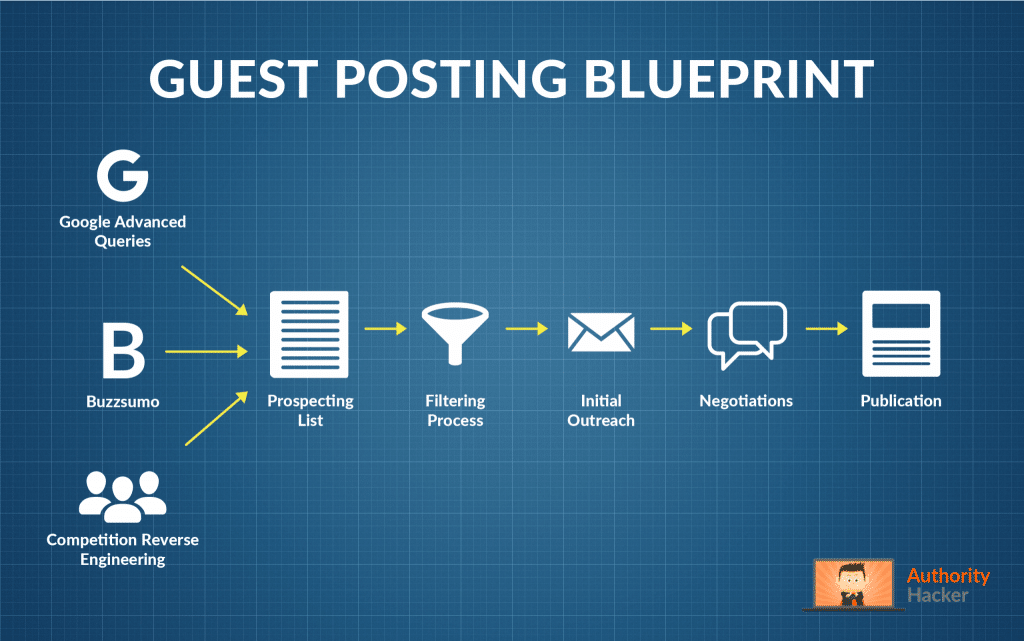 GUEST POSTING BLUEPRINT

G

Google Advanced Queries

B

Buzzsumo

Competition Reverse Engineering

Prospecting List

Filtering Process

Initial Outreach

Negotiations

Publication

Authority Hacker